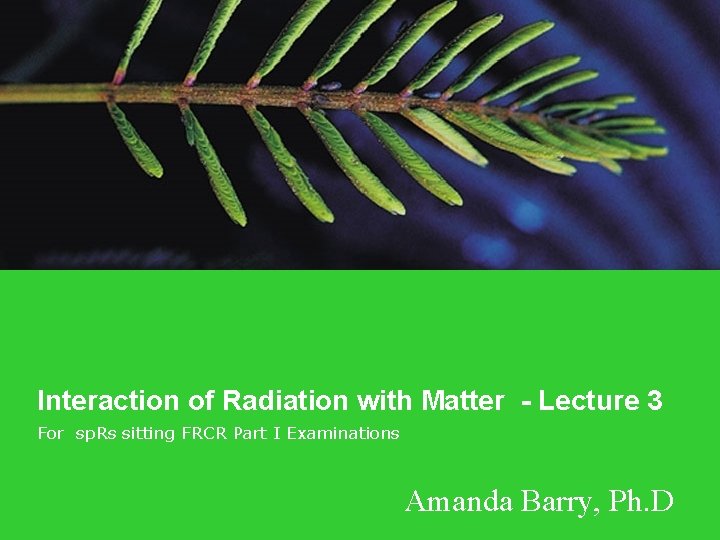 Interaction of Radiation with Matter - Lecture 3

For spRs sitting FRCR Part I Examinations

Amanda Barry, Ph.D